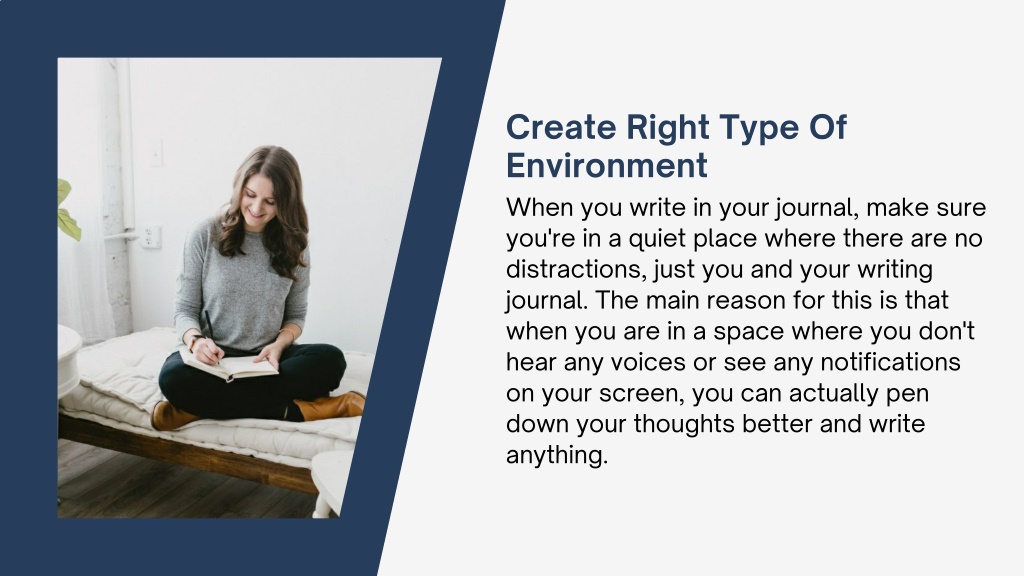 Create Right Type Of Environment

When you write in your journal, make sure you're in a quiet place where there are no distractions, just you and your writing journal. The main reason for this is that when you are in a space where you don't hear any voices or see any notifications on your screen, you can actually pen down your thoughts better and write anything.